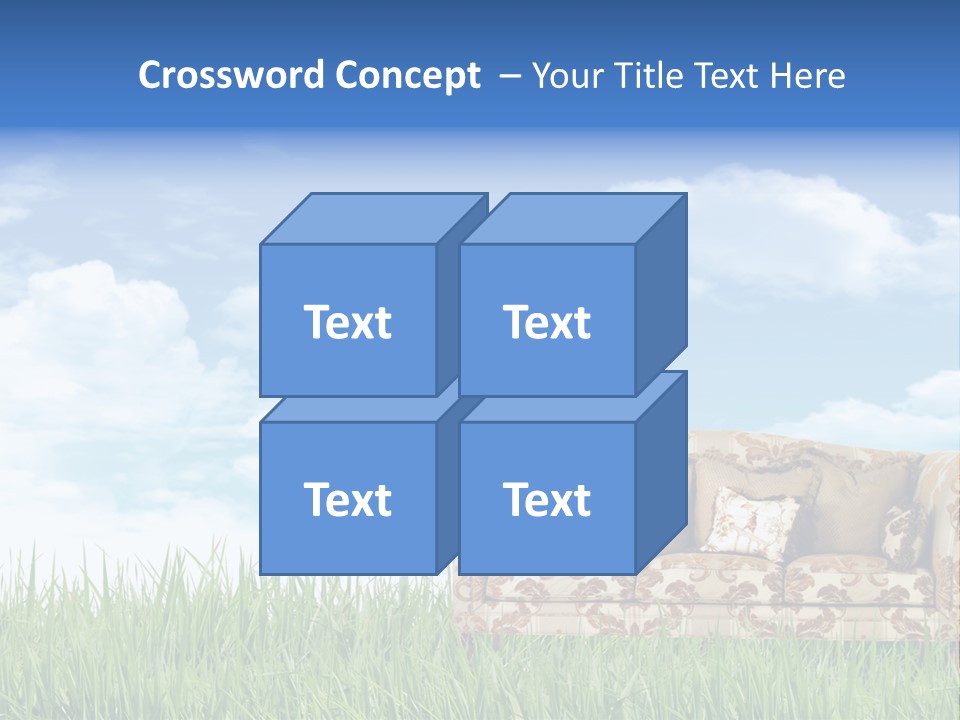 Crossword Concept – Your Title Text Here

Text

Text

Text

Text